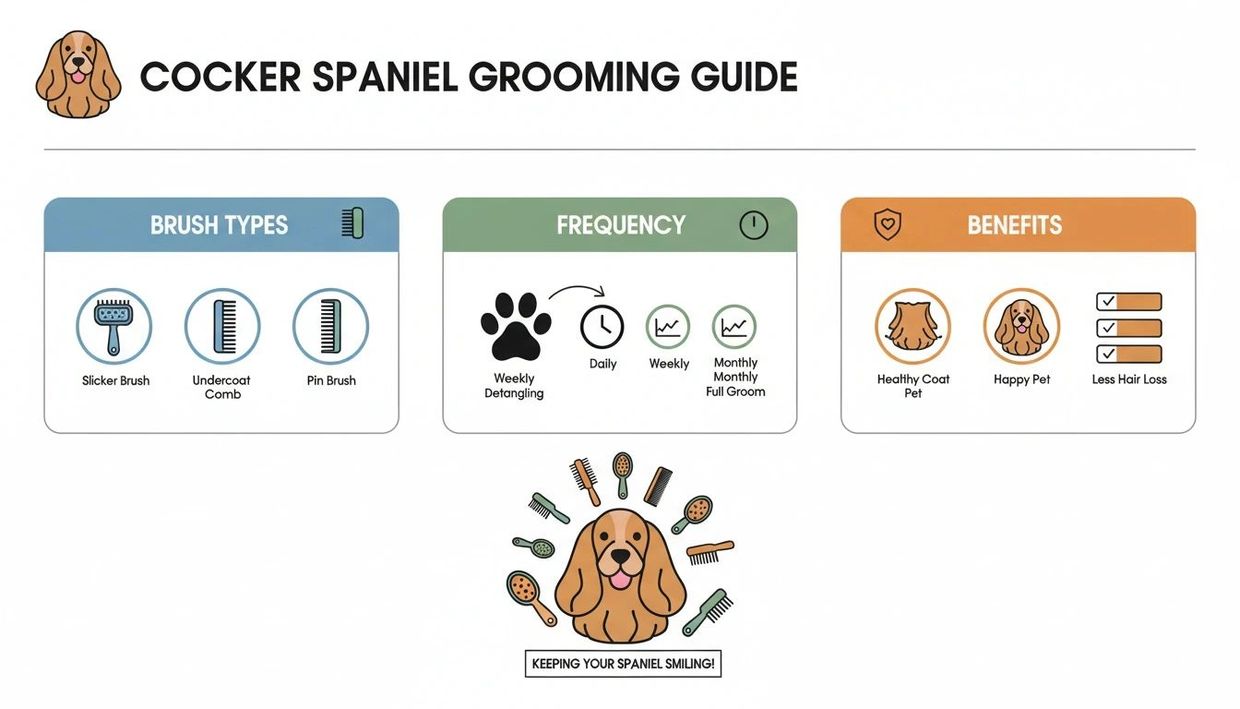 COCKER SPANIEL GROOMING GUIDE

BRUSH TYPES

Slicker Brush

Undercoat Comb

Pin Brush

FREQUENCY

Weekly Detangling

Daily

Weekly

Monthly Monthly Full Groom

BENEFITS

Healthy Coat Pet

Happy Pet

Less Hair Loss

KEEPING YOUR SPANIEL SMILING!